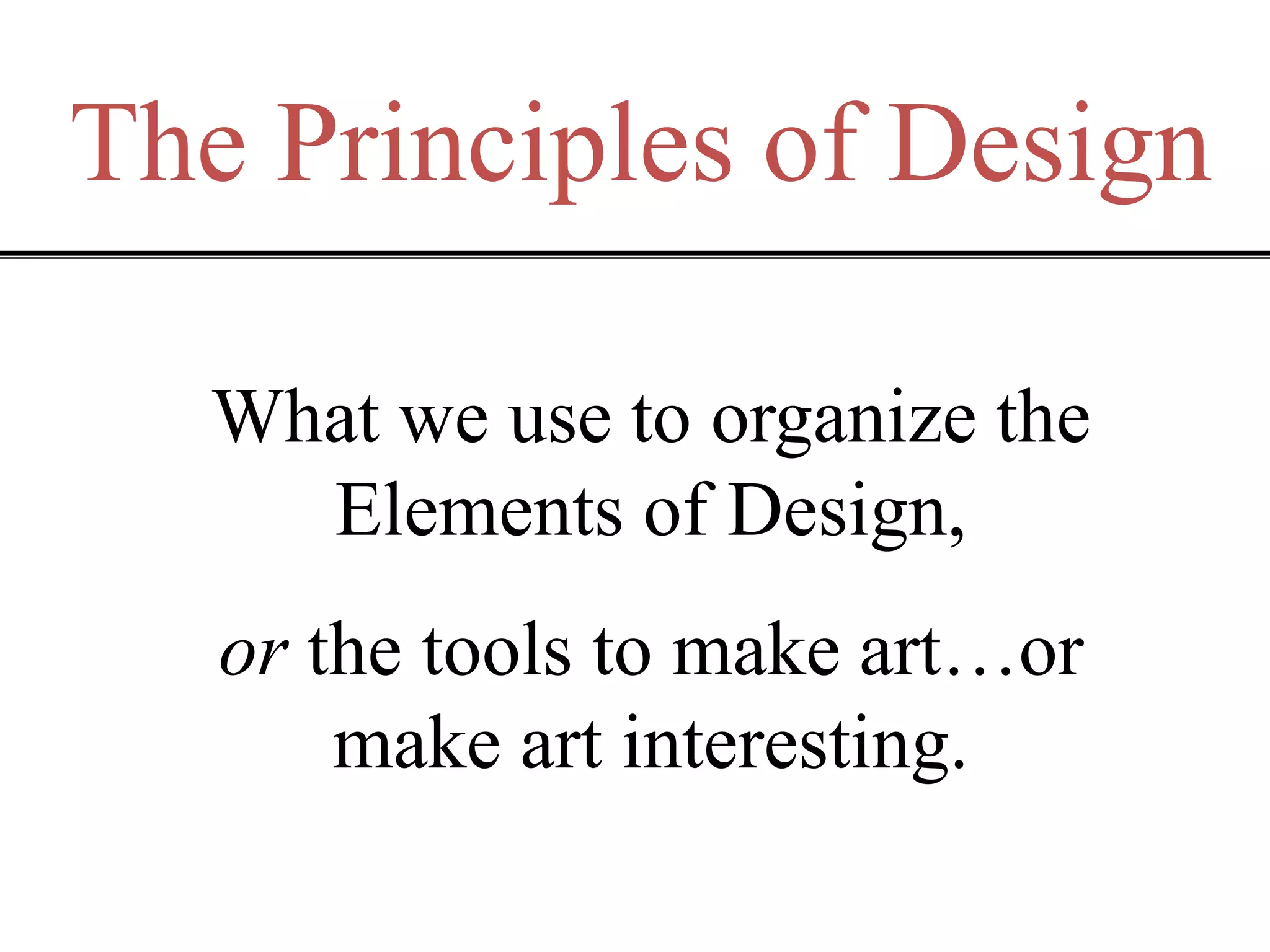 The Principles of Design

What we use to organize the Elements of Design,

or the tools to make art…or make art interesting.